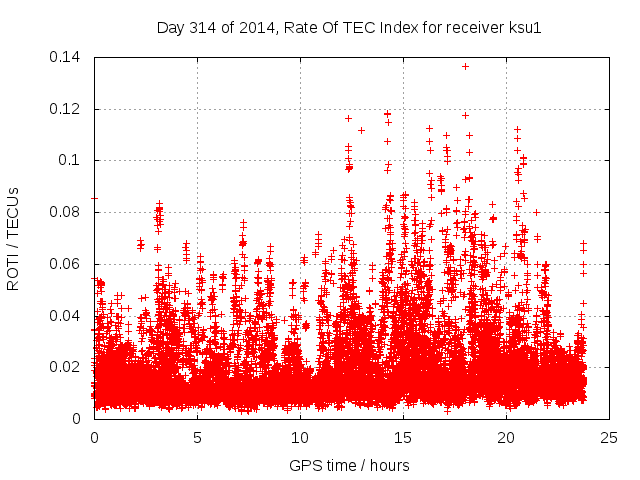 Day 314 of 2014, Rate Of TEC Index for receiver ksu1

ROTI / TECUs

0.14
0.12
0.1
0.08
0.06
0.04
0.02
0

0
5
10
15
20
25

GPS time / hours